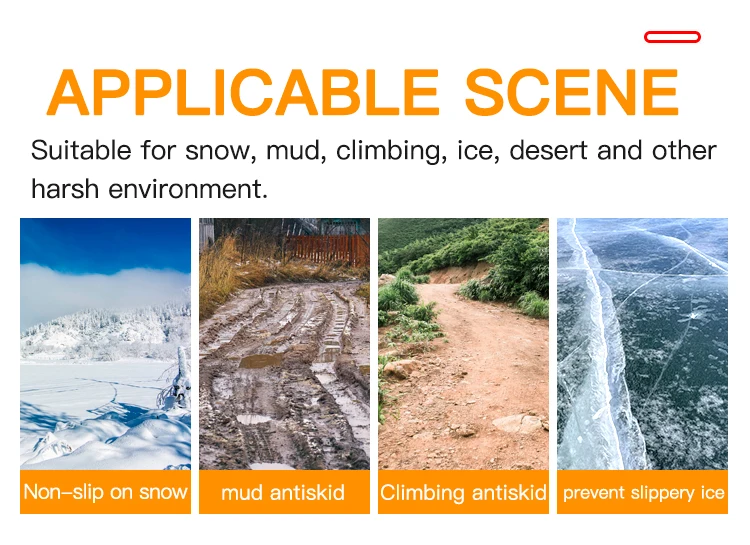 APPLICABLE SCENE

Suitable for snow, mud, climbing, ice, desert and other harsh environment.

Non-slip on snow

mud antiskid

Climbing antiskid

prevent slippery ice